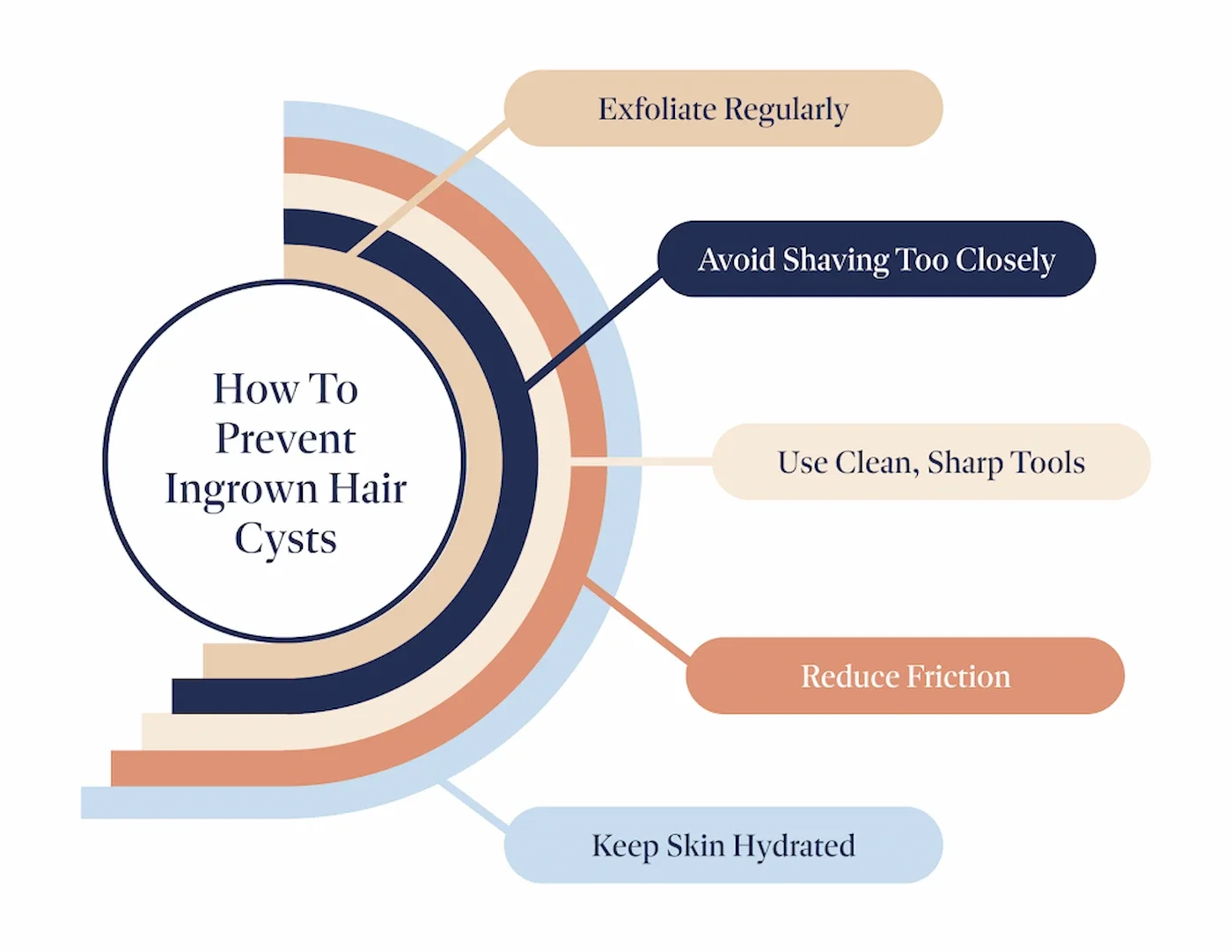 How To Prevent Ingrown Hair Cysts

Exfoliate Regularly

Avoid Shaving Too Closely

Use Clean, Sharp Tools

Reduce Friction

Keep Skin Hydrated